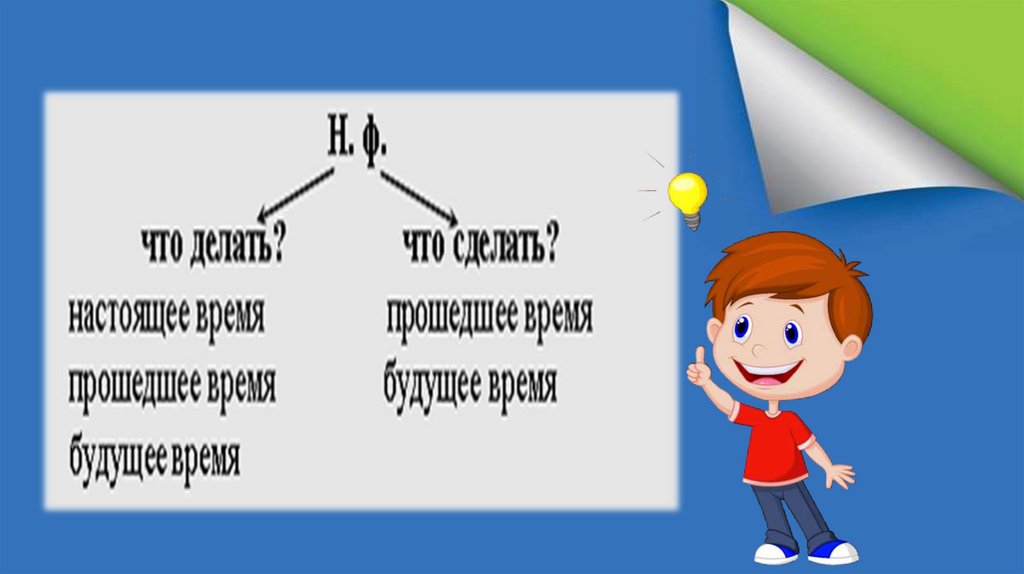 Н. ф.

что делать?
настоящее время
прошедшее время
будущее время

что сделать?
прошедшее время
будущее время